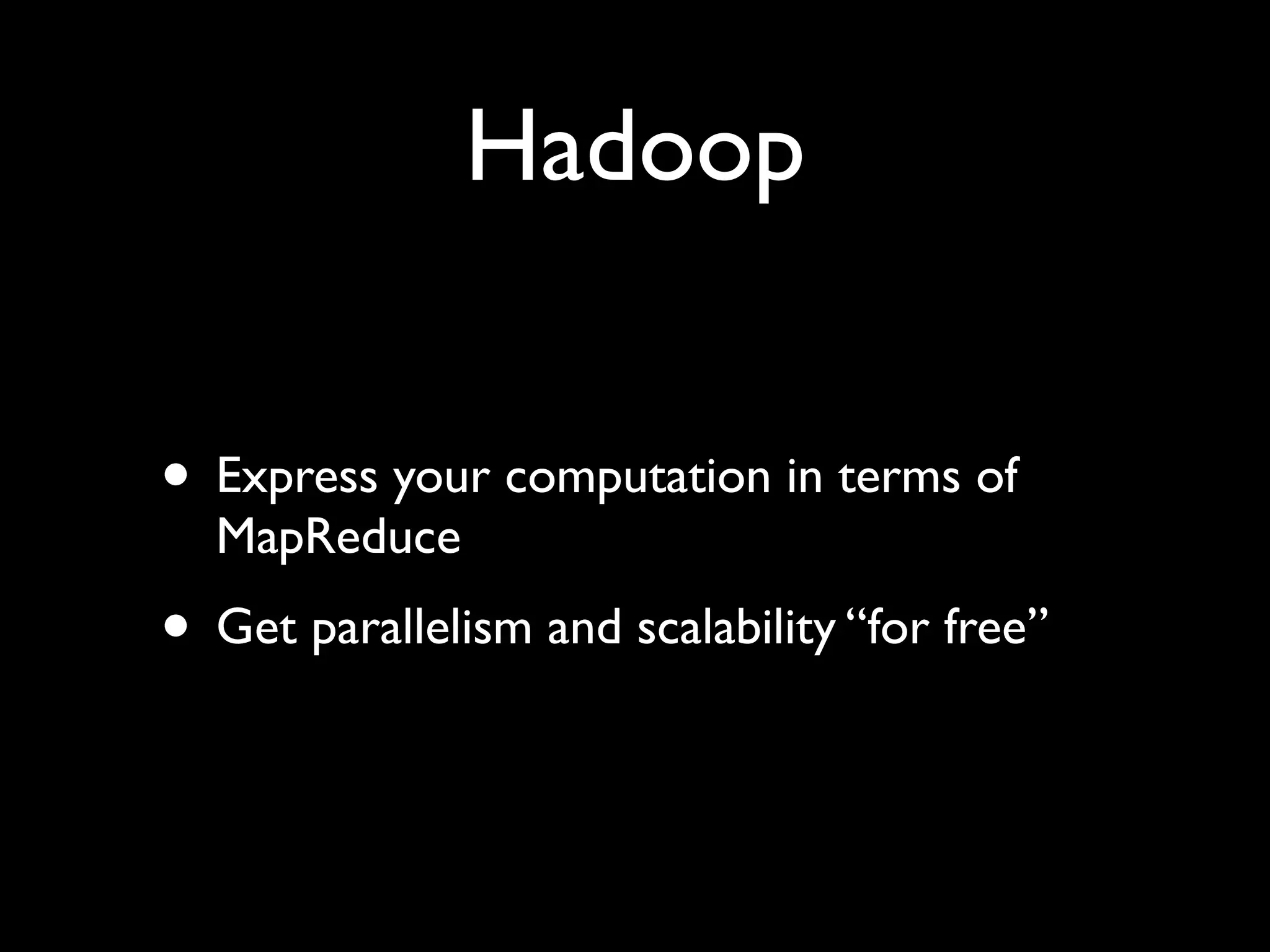 Hadoop

• Express your computation in terms of MapReduce

• Get parallelism and scalability “for free”